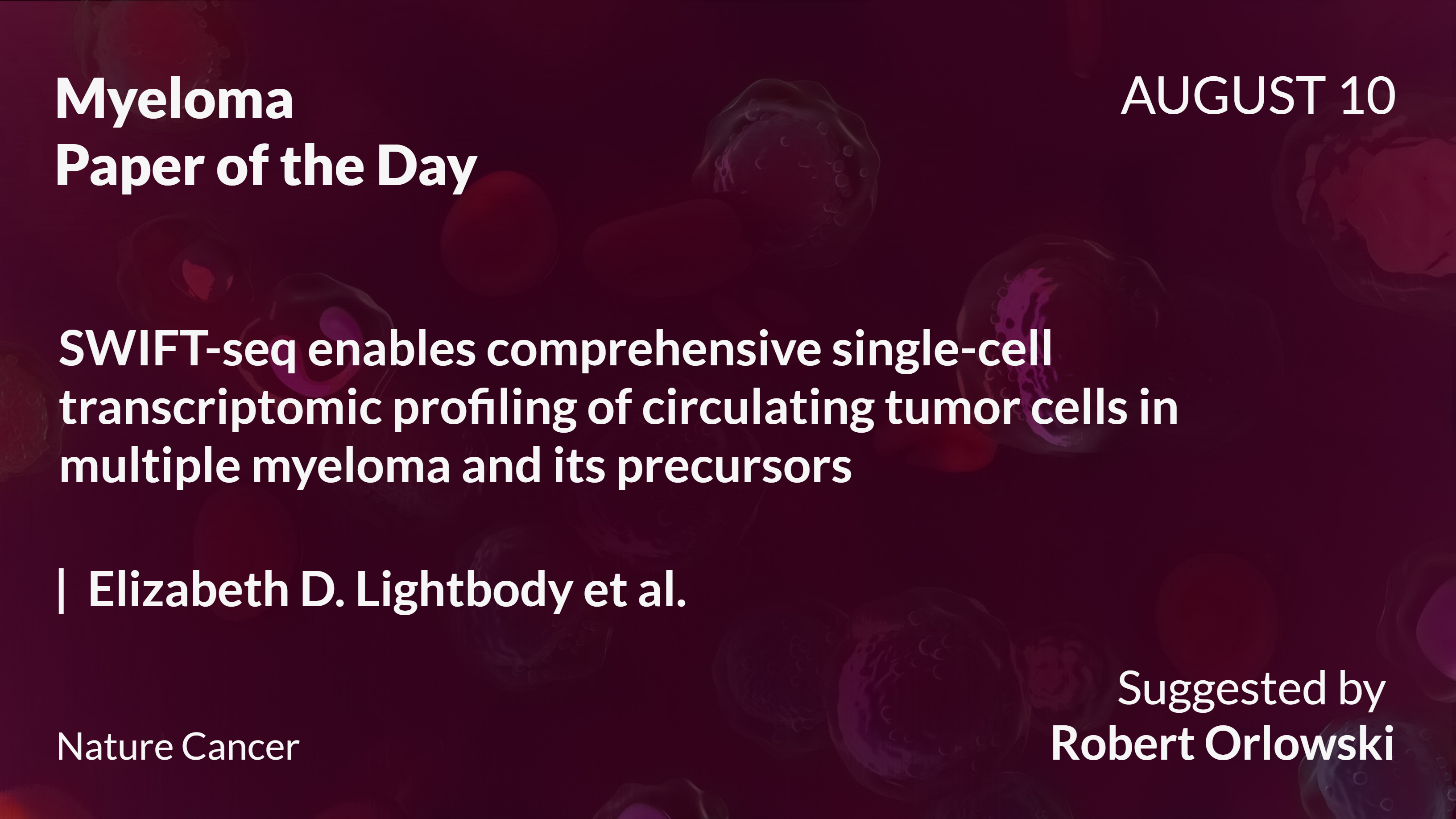 Myeloma
Paper of the Day

AUGUST 10

SWIFT-seq enables comprehensive single-cell transcriptomic profiling of circulating tumor cells in multiple myeloma and its precursors

| Elizabeth D. Lightbody et al.

Nature Cancer

Suggested by
Robert Orlowski